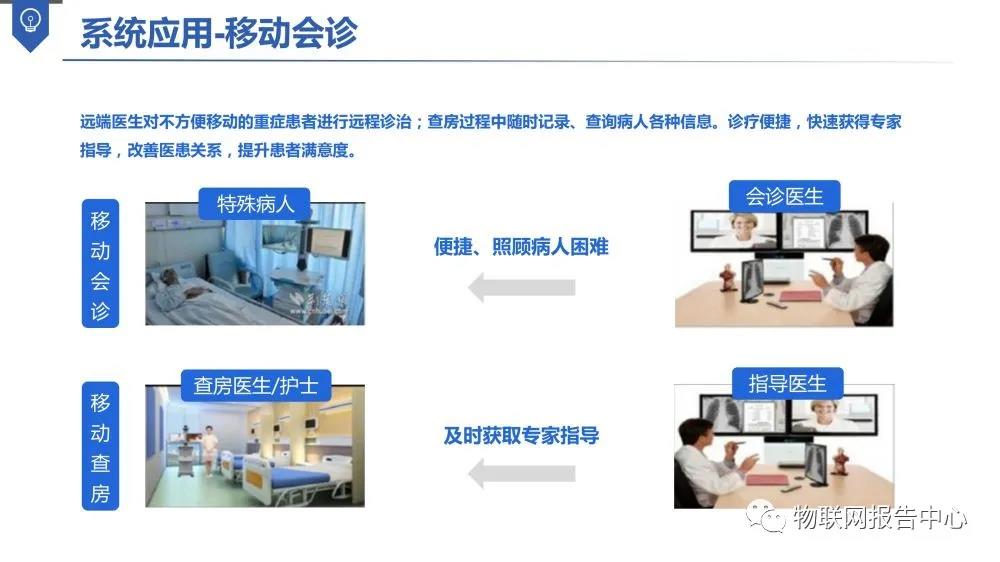 系统应用-移动会诊

远端医生对不方便移动的重症患者进行远程诊治；查房过程中随时记录、查询病人各种信息。诊疗便捷，快速获得专家指导，改善医患关系，提升患者满意度。

移动会诊

特殊病人

便捷、照顾病人困难

会诊医生

移动查房

查房医生/护士

及时获取专家指导

指导医生

物联网报告中心